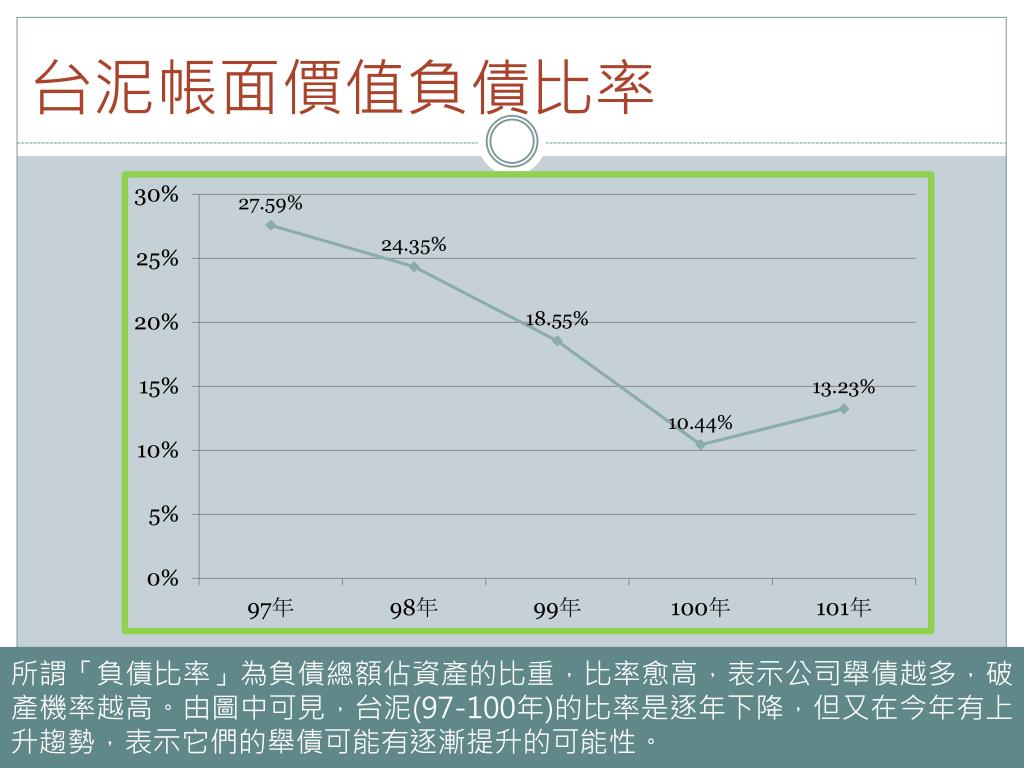 台泥帳面價值負債比率

30%
25%
20%
15%
10%
5%
0%

27.59%
24.35%
18.55%
10.44%
13.23%

97年
98年
99年
100年
101年

所謂「負債比率」為負債總額佔資產的比重，比率愈高，表示公司舉債越多，破產機率越高。由圖中可見，台泥(97-100年)的比率是逐年下降，但又在今年有上升趨勢，表示它們的舉債可能有逐漸提升的可能性。